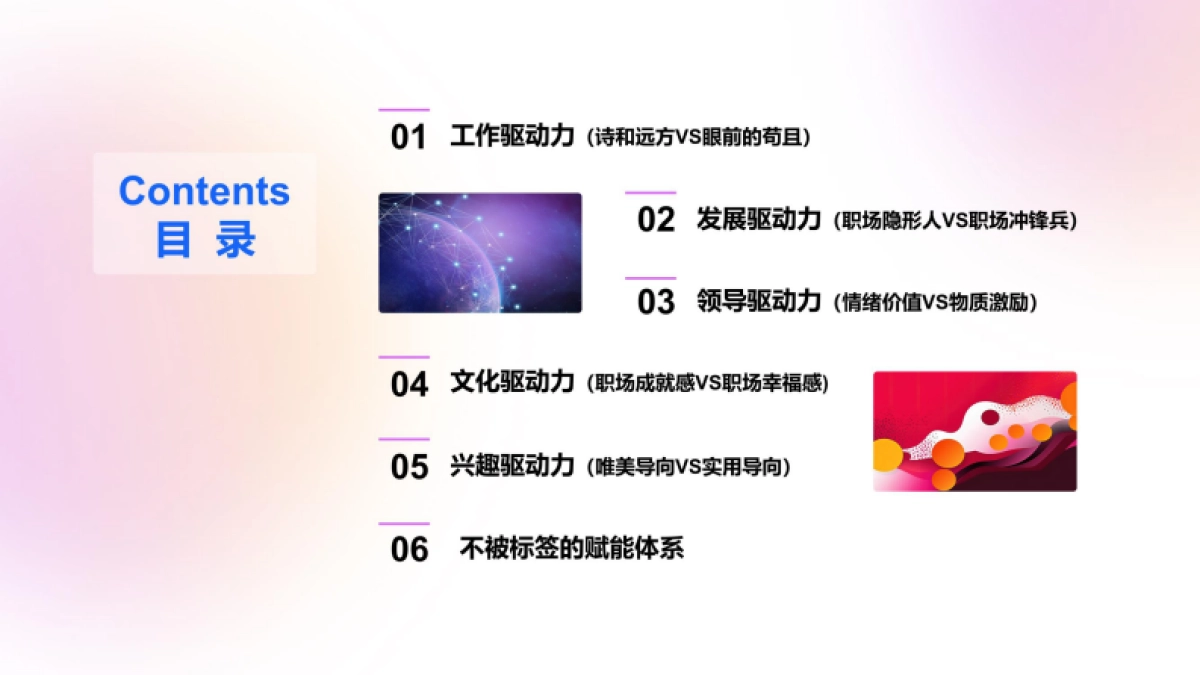 Contents
目 录

01 工作驱动力（诗和远方VS眼前的苟且）

02 发展驱动力（职场隐形人VS职场冲锋兵）

03 领导驱动力（情绪价值VS物质激励）

04 文化驱动力（职场成就感VS职场幸福感）

05 兴趣驱动力（唯美导向VS实用导向）

06 不被标签的赋能体系